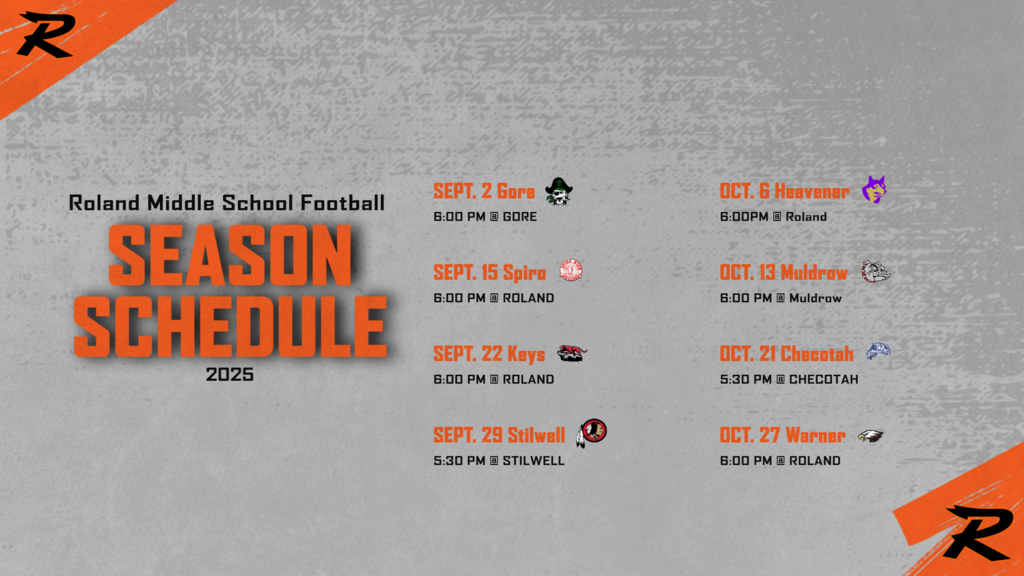 R

Roland Middle School Football

SEASON SCHEDULE

2025

SEPT. 2 Gore
6:00 PM @ GORE

SEPT. 15 Spiro
6:00 PM @ ROLAND

SEPT. 22 Keys
6:00 PM @ ROLAND

SEPT. 29 Stilwell
5:30 PM @ STILWELL

OCT. 6 Heavener
6:00PM @ Roland

OCT. 13 Muldrow
6:00 PM @ Muldrow

OCT. 21 Checotah
5:30 PM @ CHECOTAH

OCT. 27 Warner
6:00 PM @ ROLAND

R